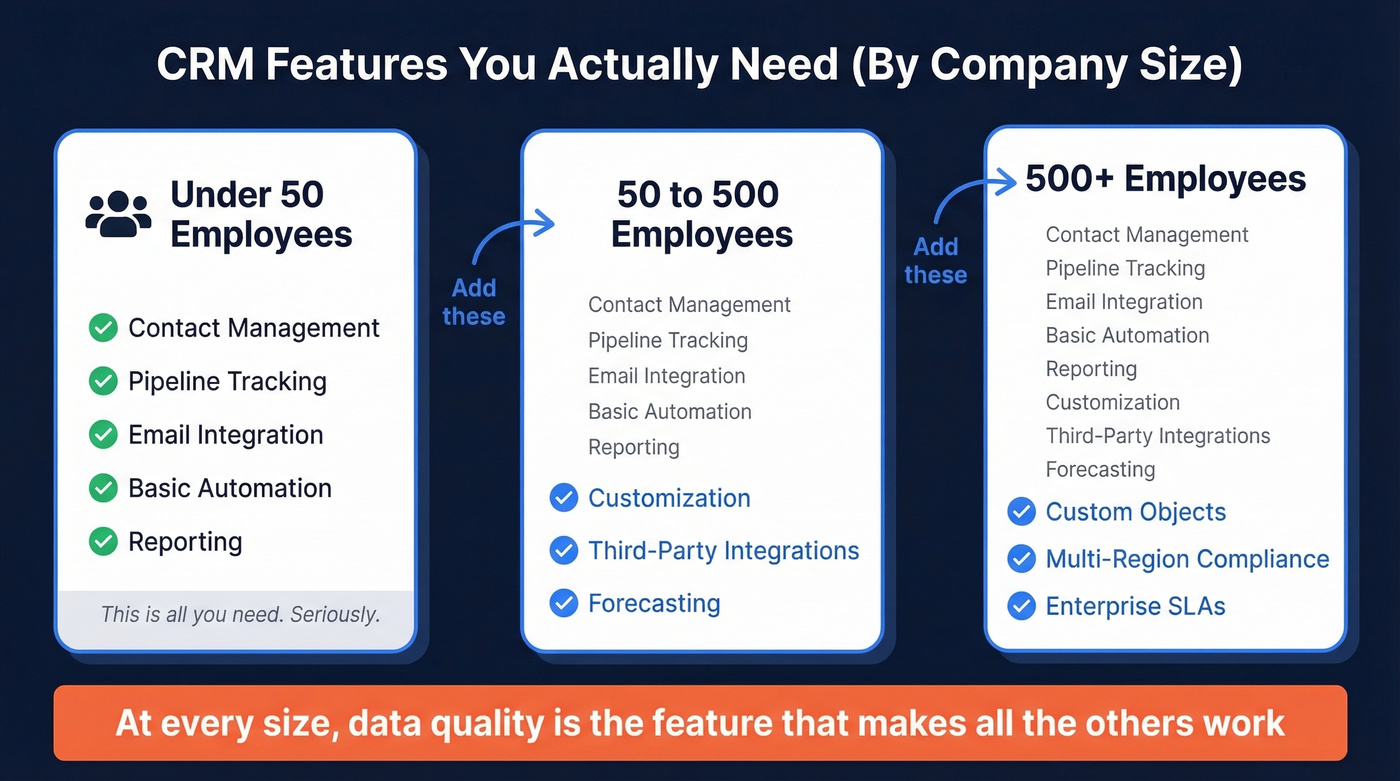 CRM Features You Actually Need (By Company Size)

Under 50 Employees

Contact Management
Pipeline Tracking
Email Integration
Basic Automation
Reporting

This is all you need. Seriously.

Add these

50 to 500 Employees

Contact Management
Pipeline Tracking
Email Integration
Basic Automation
Reporting
Customization
Third-Party Integrations
Forecasting

Add these

500+ Employees

Contact Management
Pipeline Tracking
Email Integration
Basic Automation
Reporting
Customization
Third-Party Integrations
Forecasting
Custom Objects
Multi-Region Compliance
Enterprise SLAs

At every size, data quality is the feature that makes all the others work